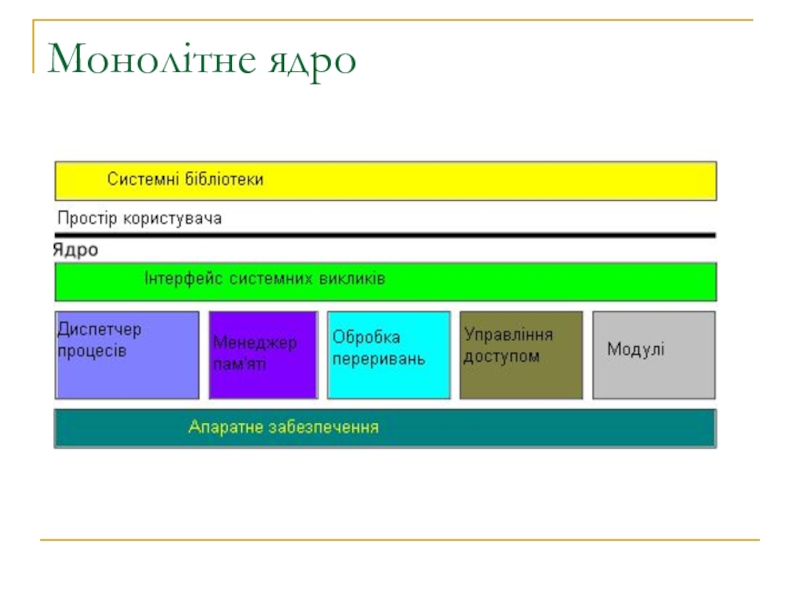 Монолітне ядро

Системні бібліотеки

Простір користувача

Ядро

Інтерфейс системних викликів

Диспетчер процесів

Менеджер пам'яті

Обробка переривань

Управління доступом

Модулі

Апаратне забезпечення